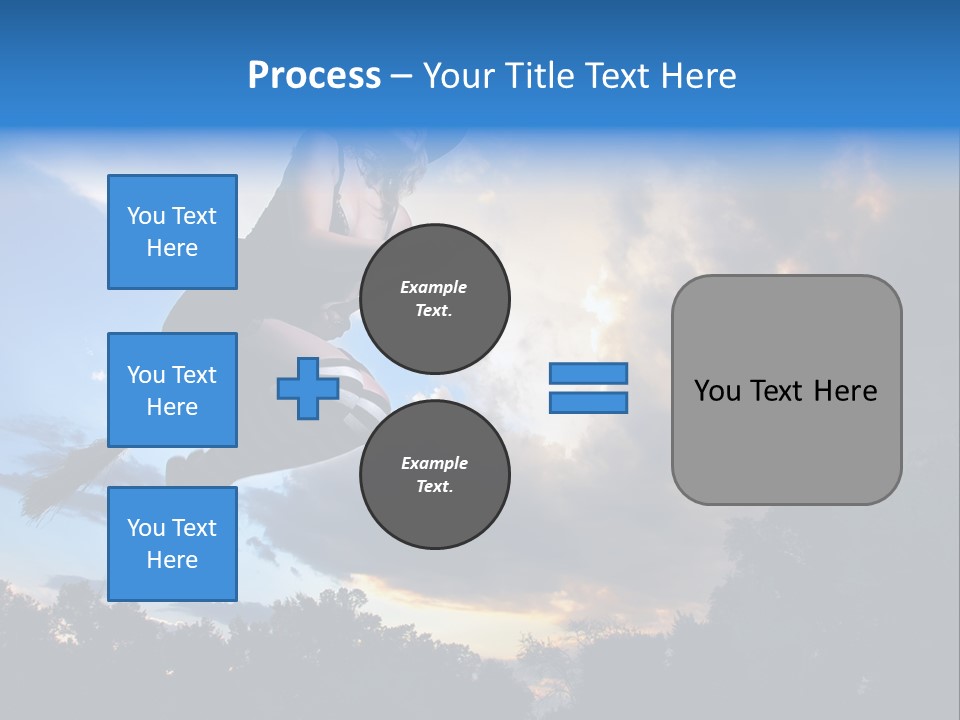 Process – Your Title Text Here

You Text Here

You Text Here

You Text Here

Example Text.

Example Text.

You Text Here